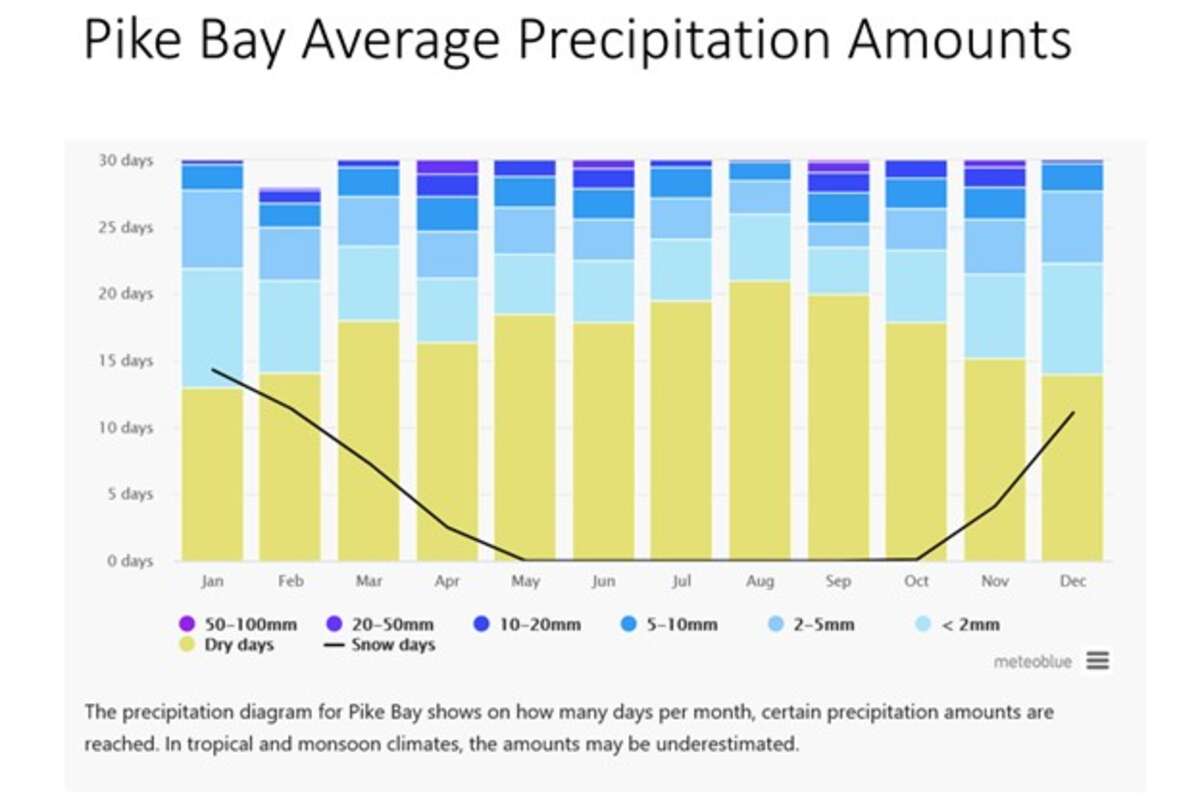 Pike Bay Average Precipitation Amounts

30 days
25 days
20 days
15 days
10 days
5 days
0 days

Jan Feb Mar Apr May Jun Jul Aug Sep Oct Nov Dec

50-100mm 20-50mm 10-20mm 5-10mm 2-5mm < 2mm
Dry days Snow days

meteoblue

The precipitation diagram for Pike Bay shows on how many days per month, certain precipitation amounts are reached. In tropical and monsoon climates, the amounts may be underestimated.